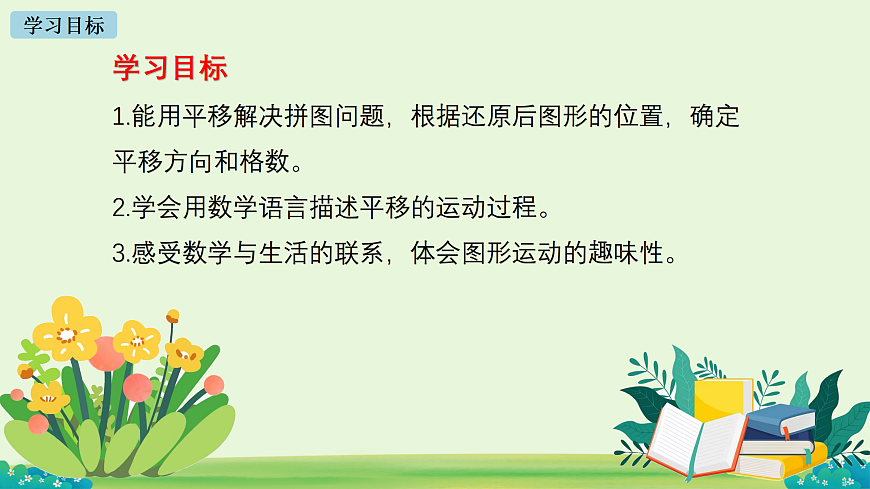 学习目标

学习目标

1.能用平移解决拼图问题，根据还原后图形的位置，确定平移方向和格数。

2.学会用数学语言描述平移的运动过程。

3.感受数学与生活的联系，体会图形运动的趣味性。